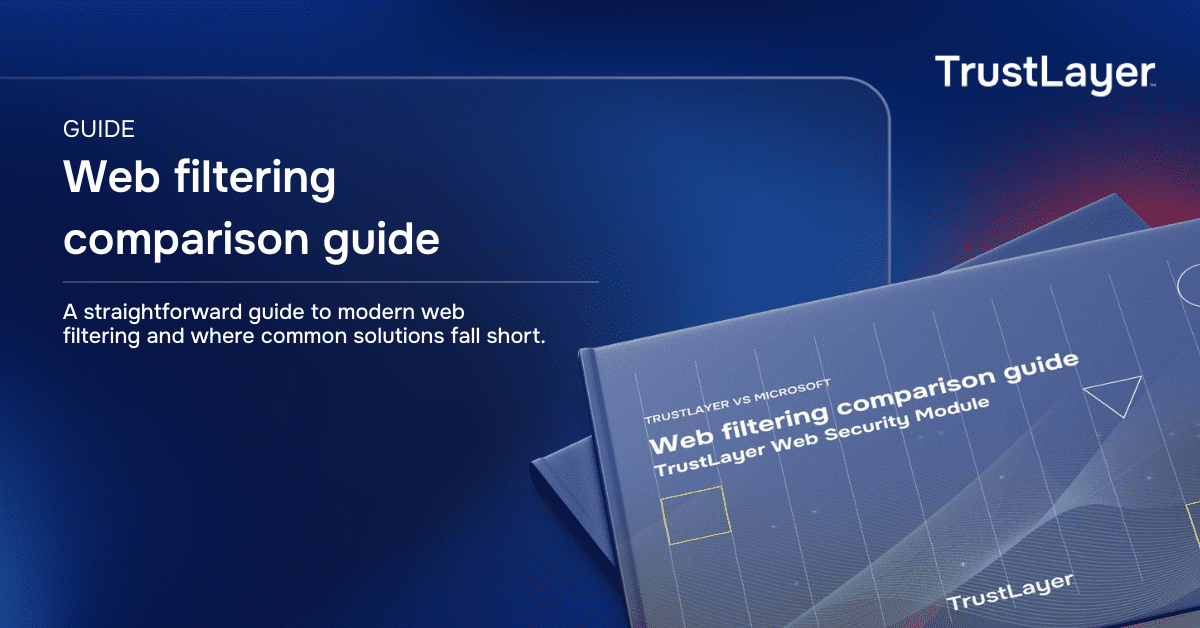 TrustLayer

GUIDE

Web filtering comparison guide

A straightforward guide to modern web filtering and where common solutions fall short.

TRUSTLAYER VS MICROSOFT

Web filtering comparison guide

TrustLayer Web Security Module

TrustLayer